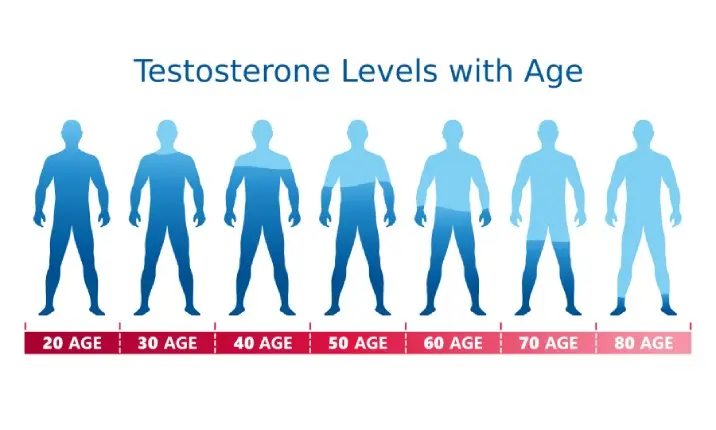 Testosterone Levels with Age

20 AGE
30 AGE
40 AGE
50 AGE
60 AGE
70 AGE
80 AGE